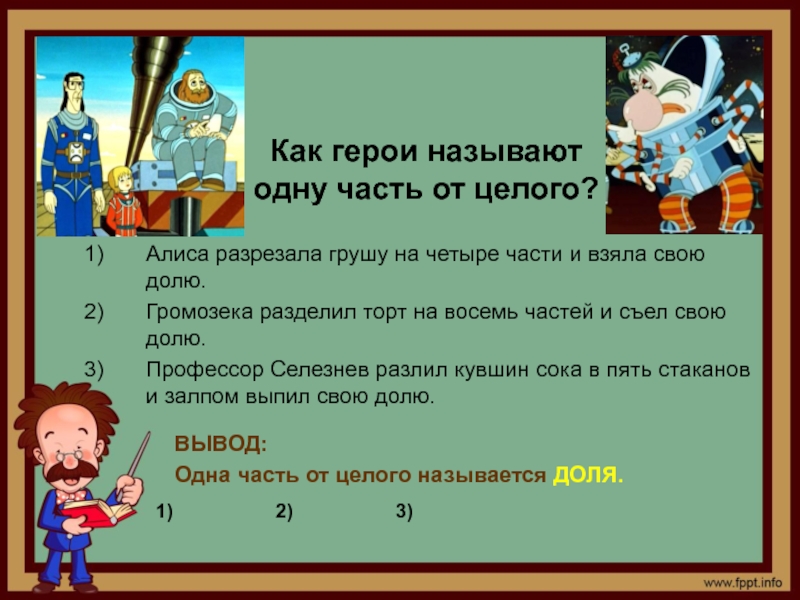 Как герои называют одну часть от целого?

1) Алиса разрезала грушу на четыре части и взяла свою долю.

2) Громозека разделил торт на восемь частей и съел свою долю.

3) Профессор Селезнев разлил кувшин сока в пять стаканов и залпом выпил свою долю.

ВЫВОД:
Одна часть от целого называется ДОЛЯ.

1) 2) 3)

www.fppt.info